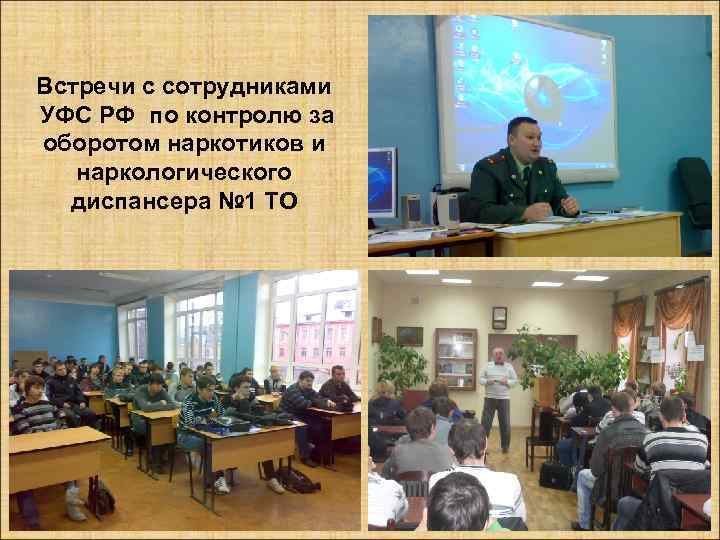 Встречи с сотрудниками УФС РФ по контролю за оборотом наркотиков и наркологического диспансера №1 ТО